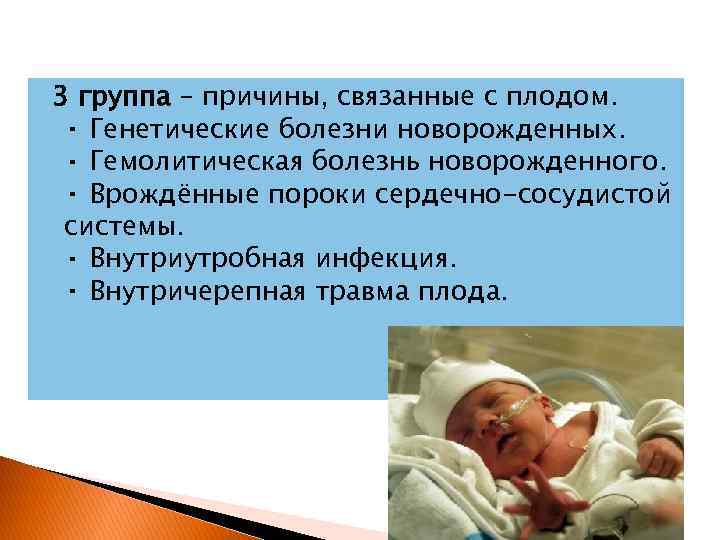 3 группа – причины, связанные с плодом.
· Генетические болезни новорожденных.
· Гемолитическая болезнь новорожденного.
· Врождённые пороки сердечно-сосудистой системы.
· Внутриутробная инфекция.
· Внутричерепная травма плода.